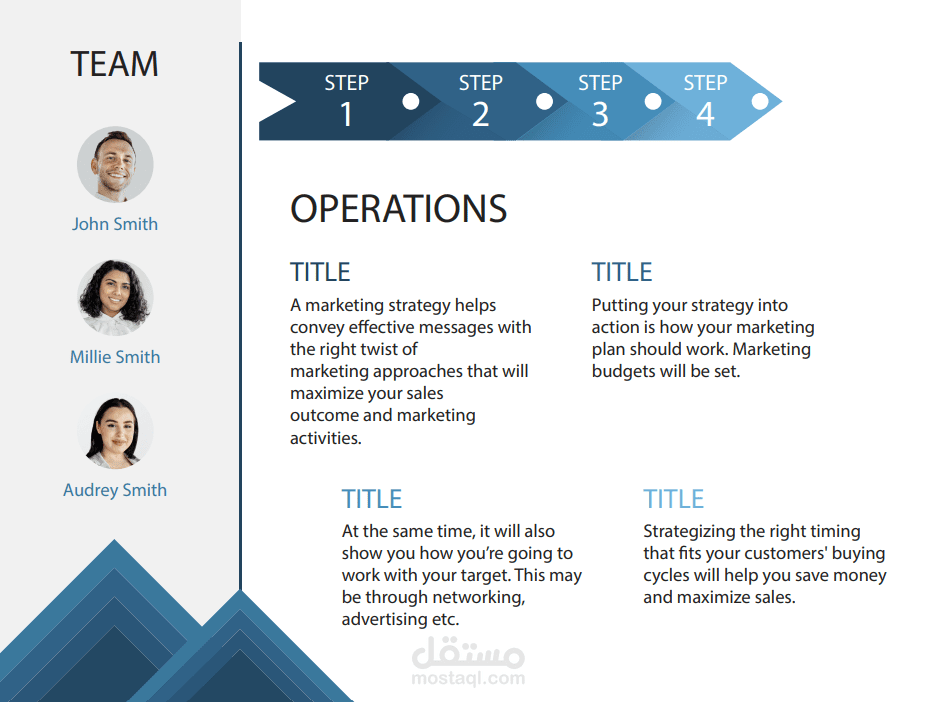 TEAM

John Smith

Millie Smith

Audrey Smith

STEP 1

STEP 2

STEP 3

STEP 4

OPERATIONS

TITLE
A marketing strategy helps convey effective messages with the right twist of marketing approaches that will maximize your sales outcome and marketing activities.

TITLE
Putting your strategy into action is how your marketing plan should work. Marketing budgets will be set.

TITLE
At the same time, it will also show you how you're going to work with your target. This may be through networking, advertising etc.

TITLE
Strategizing the right timing that fits your customers' buying cycles will help you save money and maximize sales.

مستقل
mostaql.com